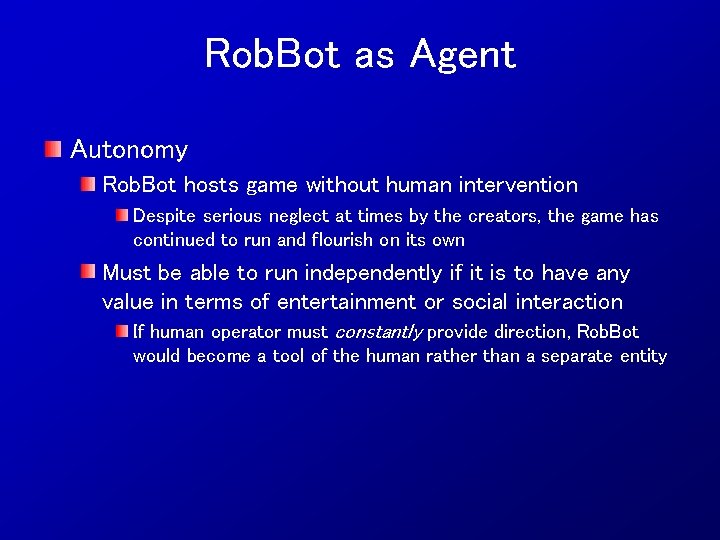 RobBot as Agent

Autonomy

RobBot hosts game without human intervention

Despite serious neglect at times by the creators, the game has continued to run and flourish on its own

Must be able to run independently if it is to have any value in terms of entertainment or social interaction

If human operator must constantly provide direction, RobBot would become a tool of the human rather than a separate entity